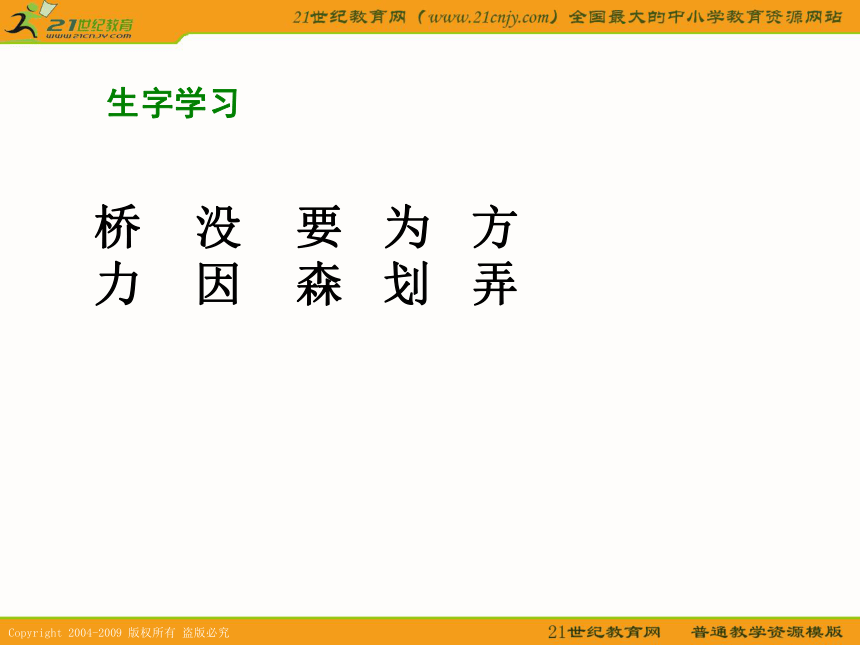 21世纪教育
www.21cnjy.com

21世纪教育网（www.21cnjy.com）全国最大的中小学教育资源网站

生字学习

桥 没 要 为 方
力 因 森 划 弄

Copyright 2004-2009 版权所有 盗版必究

21世纪教育网 普通教学资源模版